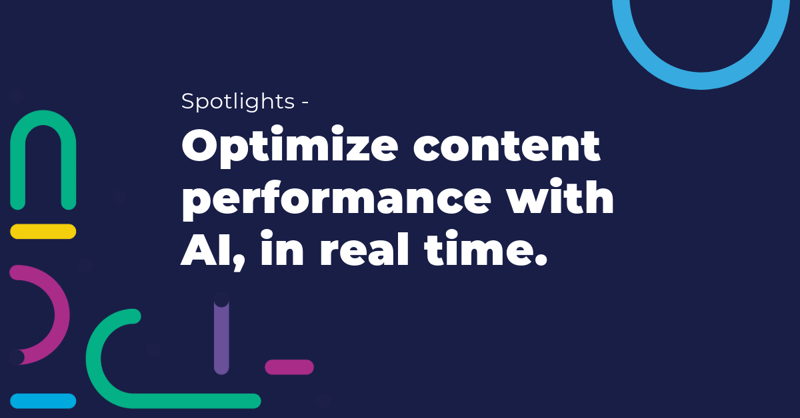 Spotlights -

Optimize content performance with AI, in real time.